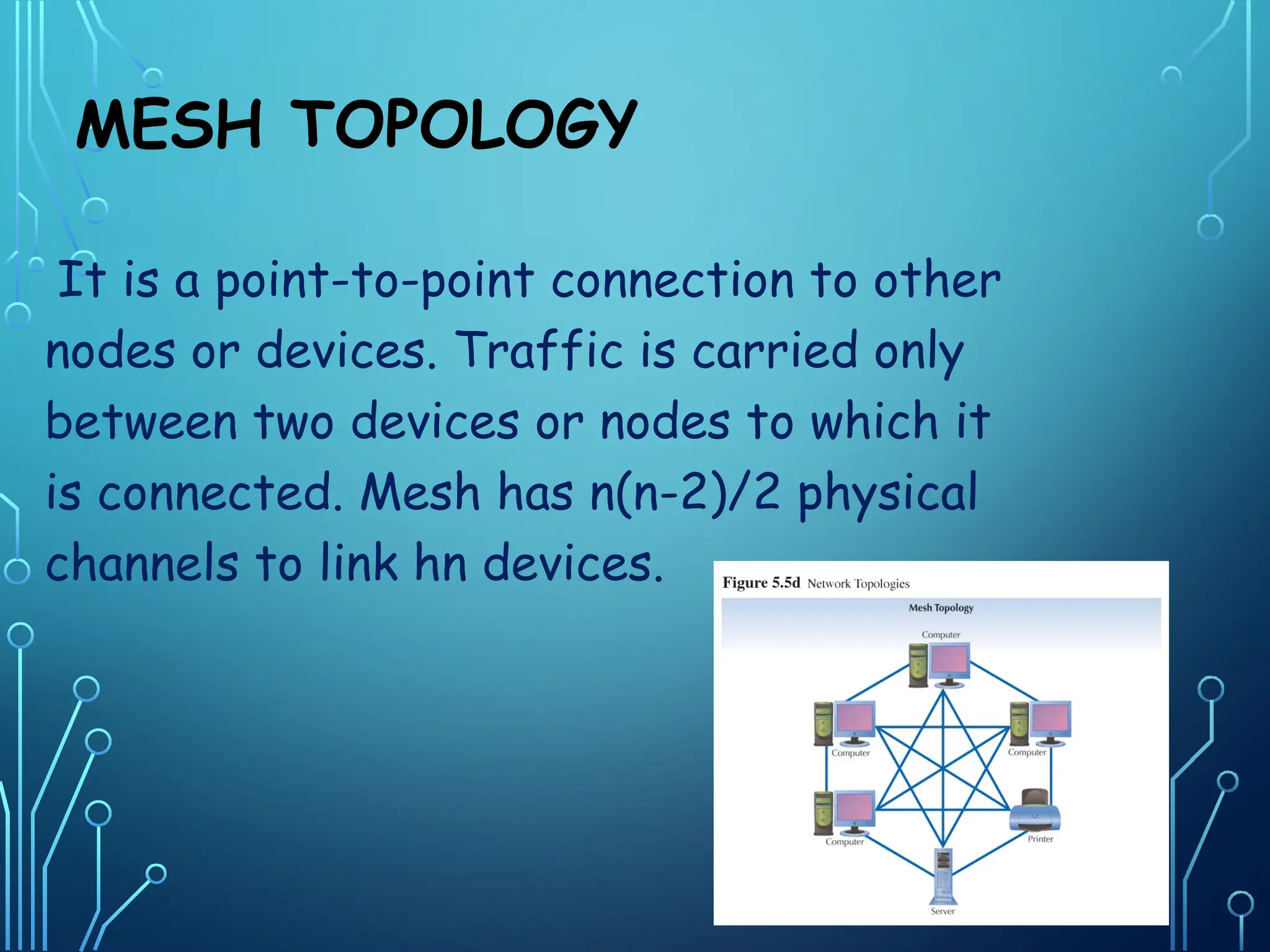 MESH TOPOLOGY

It is a point-to-point connection to other nodes or devices. Traffic is carried only between two devices or nodes to which it is connected. Mesh has n(n-2)/2 physical channels to link hn devices.

Figure 5.5d Network Topologies

Mesh Topology

Computer

Computer

Computer

Computer

Printer

Server